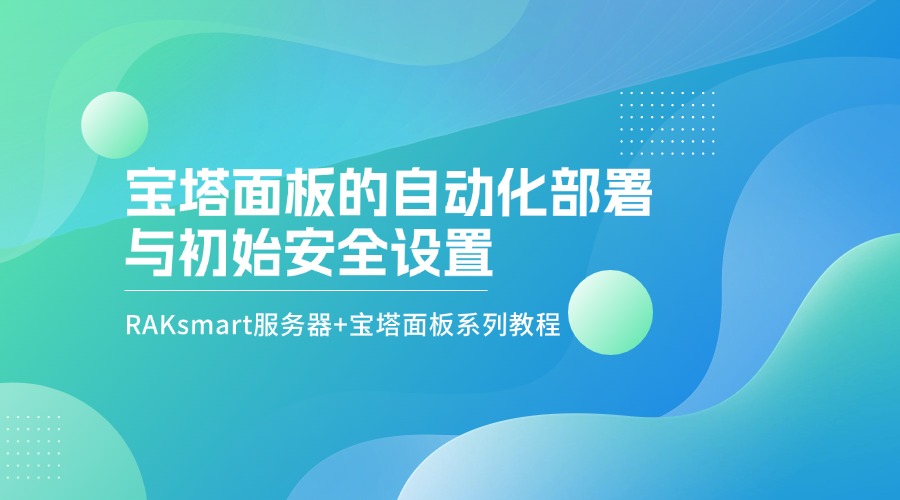 宝塔面板的自动化部署与初始安全设置

RAKsmart服务器+宝塔面板系列教程